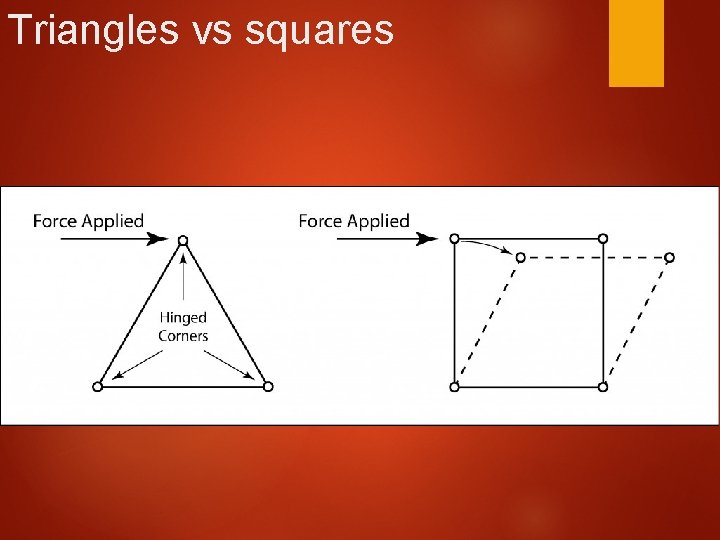 Triangles vs squares

Force Applied

Hinged Corners

Force Applied